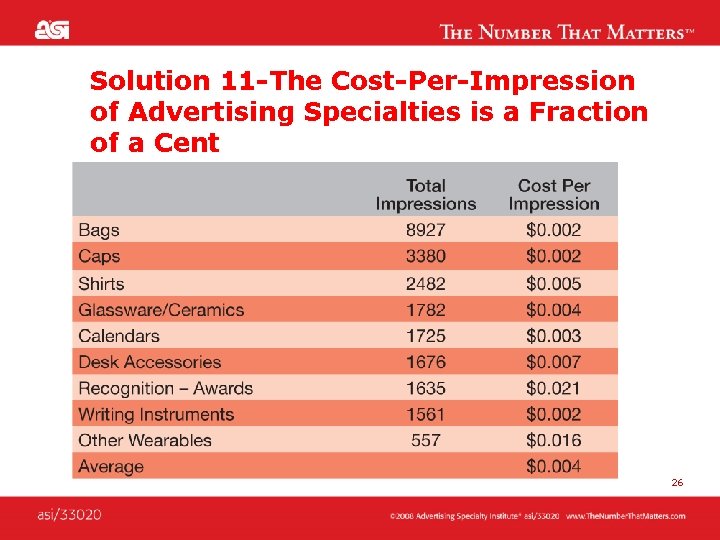 asi

THE NUMBER THAT MATTERS™

Solution 11-The Cost-Per-Impression of Advertising Specialties is a Fraction of a Cent

| | Total Impressions | Cost Per Impression |
|---|---|---|
| Bags | 8927 | \$0.002 |
| Caps | 3380 | \$0.002 |
| Shirts | 2482 | \$0.005 |
| Glassware/Ceramics | 1782 | \$0.004 |
| Calendars | 1725 | \$0.003 |
| Desk Accessories | 1676 | \$0.007 |
| Recognition – Awards | 1635 | \$0.021 |
| Writing Instruments | 1561 | \$0.002 |
| Other Wearables | 557 | \$0.016 |
| Average | | \$0.004 |

26

asi/33020

©2008 Advertising Specialty Institute® asi/33020 www.TheNumberThatMatters.com